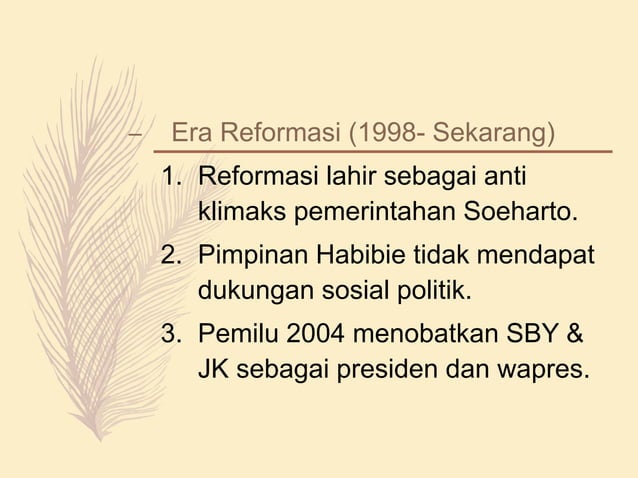 – Era Reformasi (1998- Sekarang)

1. Reformasi lahir sebagai anti klimaks pemerintahan Soeharto.
2. Pimpinan Habibie tidak mendapat dukungan sosial politik.
3. Pemilu 2004 menobatkan SBY & JK sebagai presiden dan wapres.